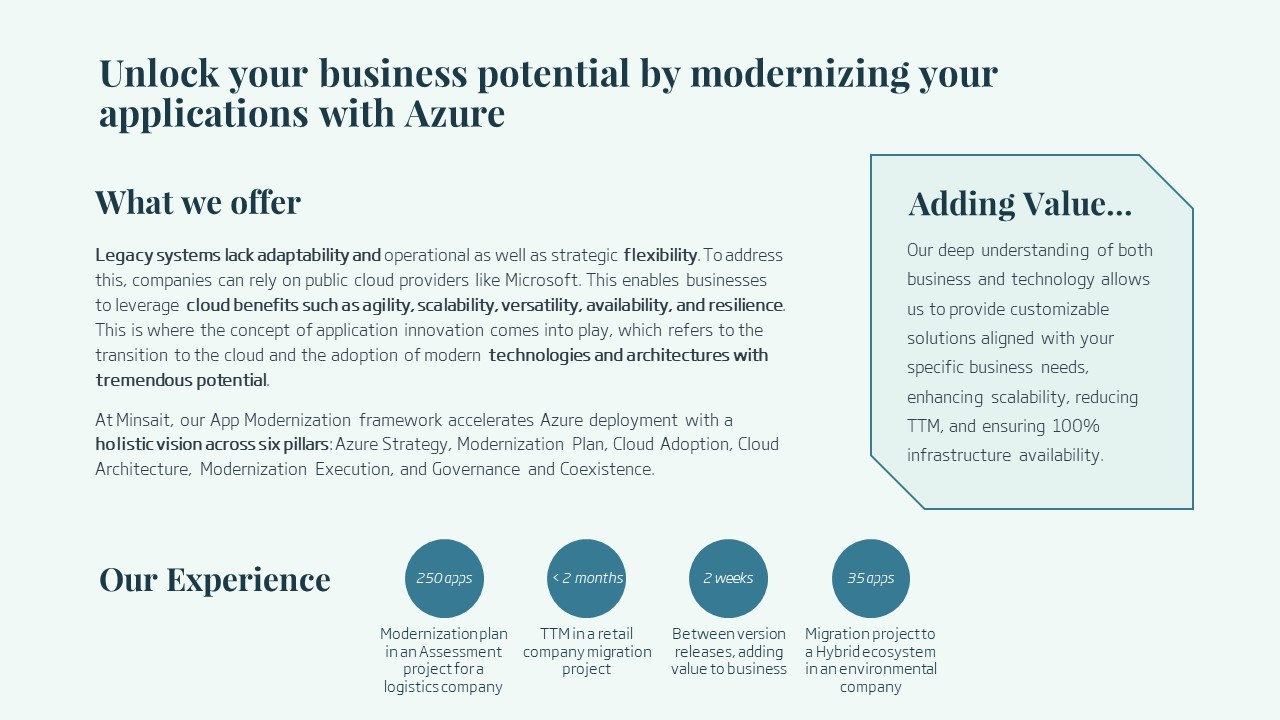 Unlock your business potential by modernizing your applications with Azure

What we offer

Legacy systems lack adaptability and operational as well as strategic flexibility. To address this, companies can rely on public cloud providers like Microsoft. This enables businesses to leverage cloud benefits such as agility, scalability, versatility, availability, and resilience. This is where the concept of application innovation comes into play, which refers to the transition to the cloud and the adoption of modern technologies and architectures with tremendous potential.

At Minsait, our App Modernization framework accelerates Azure deployment with a holistic vision across six pillars: Azure Strategy, Modernization Plan, Cloud Adoption, Cloud Architecture, Modernization Execution, and Governance and Coexistence.

Adding Value...

Our deep understanding of both business and technology allows us to provide customizable solutions aligned with your specific business needs, enhancing scalability, reducing TTM, and ensuring 100% infrastructure availability.

Our Experience

250 apps
Modernization plan in an Assessment project for a logistics company

< 2 months
TTM in a retail company migration project

2 weeks
Between version releases, adding value to business

35 apps
Migration project to a Hybrid ecosystem in an environmental company